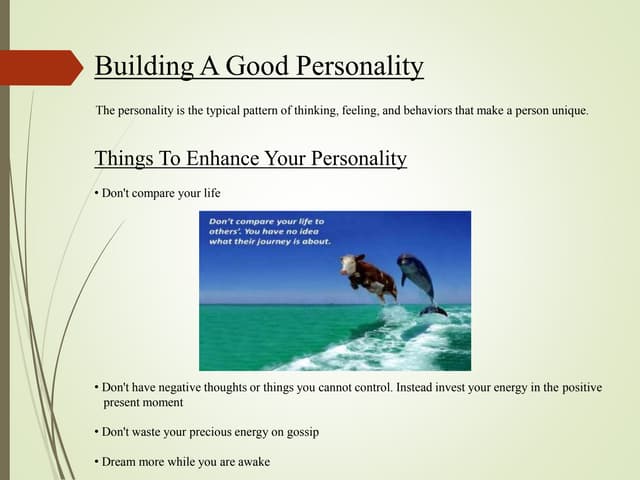 Building A Good Personality

The personality is the typical pattern of thinking, feeling, and behaviors that make a person unique.

Things To Enhance Your Personality

• Don't compare your life

Don't compare your life to others'. You have no idea what their journey is about.

• Don't have negative thoughts or things you cannot control. Instead invest your energy in the positive present moment

• Don't waste your precious energy on gossip

• Dream more while you are awake